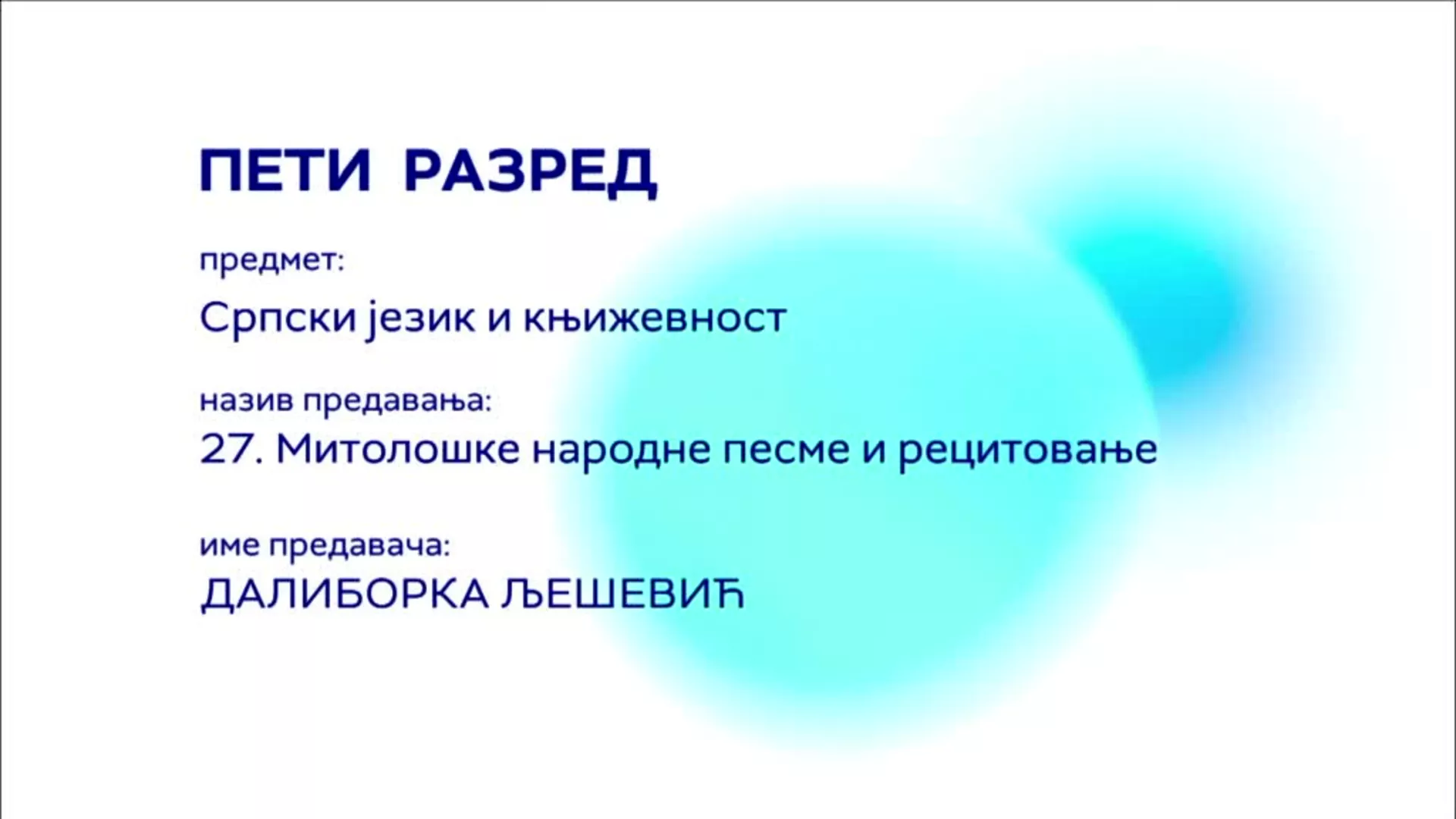 ПЕТИ РАЗРЕД

предмет:

Српски језик и књижевност

назив предавања:

27. Митолошке народне песме и рецитовање

име предавача:

ДАЛИБОРКА ЉЕШЕВИЋ